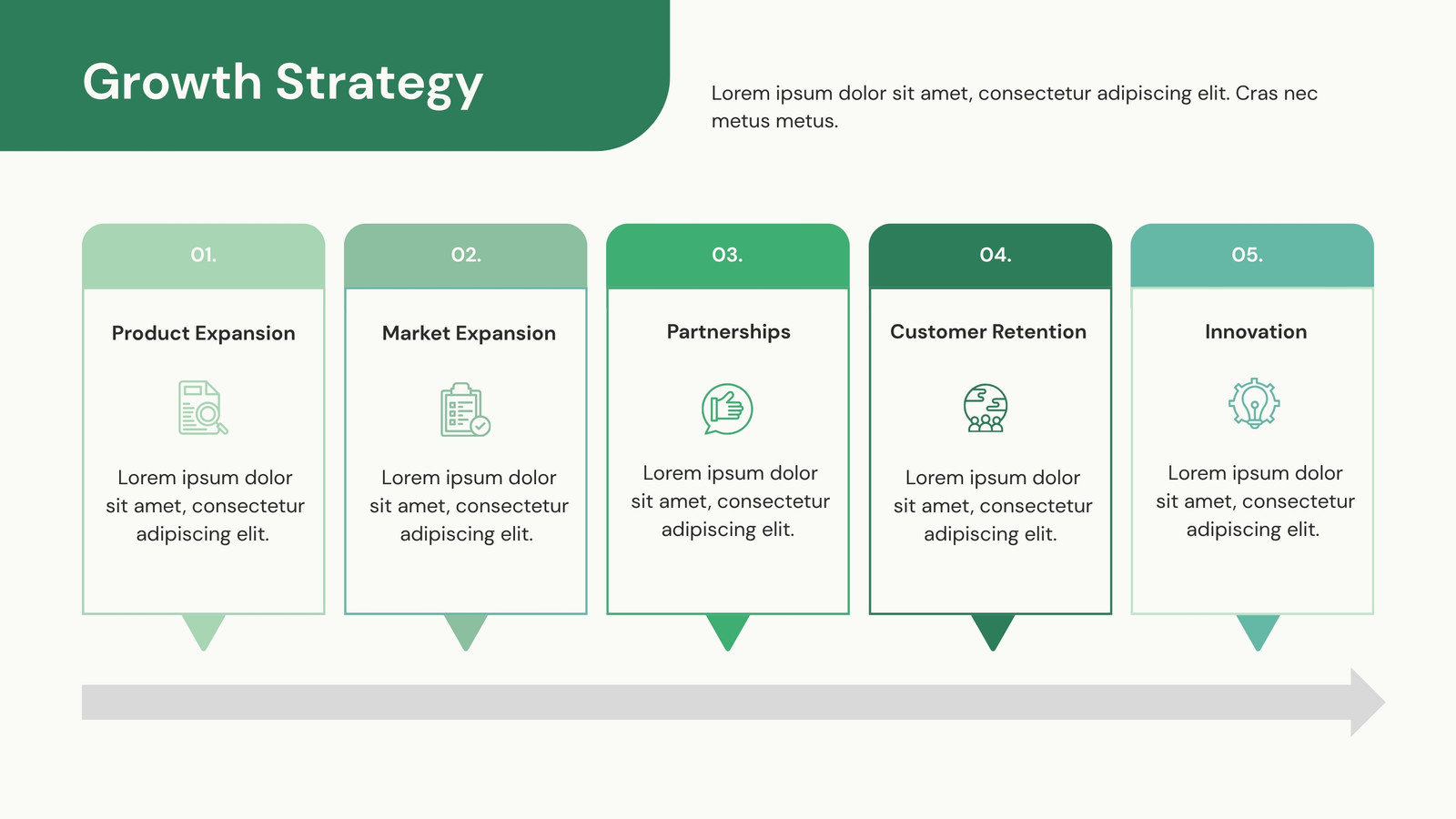 Growth Strategy

Lorem ipsum dolor sit amet, consectetur adipiscing elit. Cras nec metus metus.

01.

Product Expansion

Lorem ipsum dolor sit amet, consectetur adipiscing elit.

02.

Market Expansion

Lorem ipsum dolor sit amet, consectetur adipiscing elit.

03.

Partnerships

Lorem ipsum dolor sit amet, consectetur adipiscing elit.

04.

Customer Retention

Lorem ipsum dolor sit amet, consectetur adipiscing elit.

05.

Innovation

Lorem ipsum dolor sit amet, consectetur adipiscing elit.